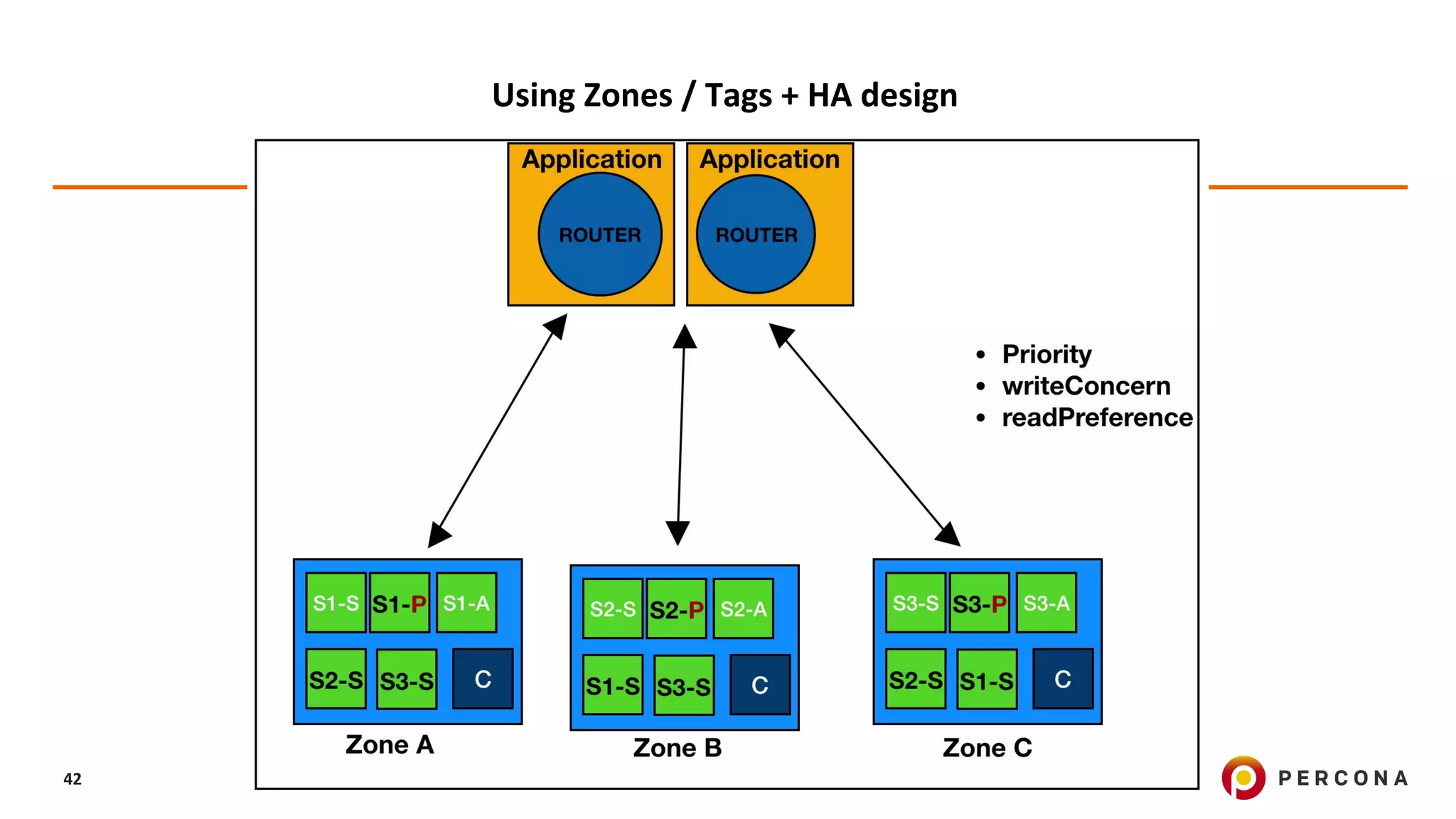 Using Zones / Tags + HA design

Application

ROUTER

Application

ROUTER

• Priority
• writeConcern
• readPreference

S1-S S1-P S1-A
S2-S S3-S C
Zone A

S2-S S2-P S2-A
S1-S S3-S C
Zone B

S3-S S3-P S3-A
S2-S S1-S C
Zone C

42

PERCONA